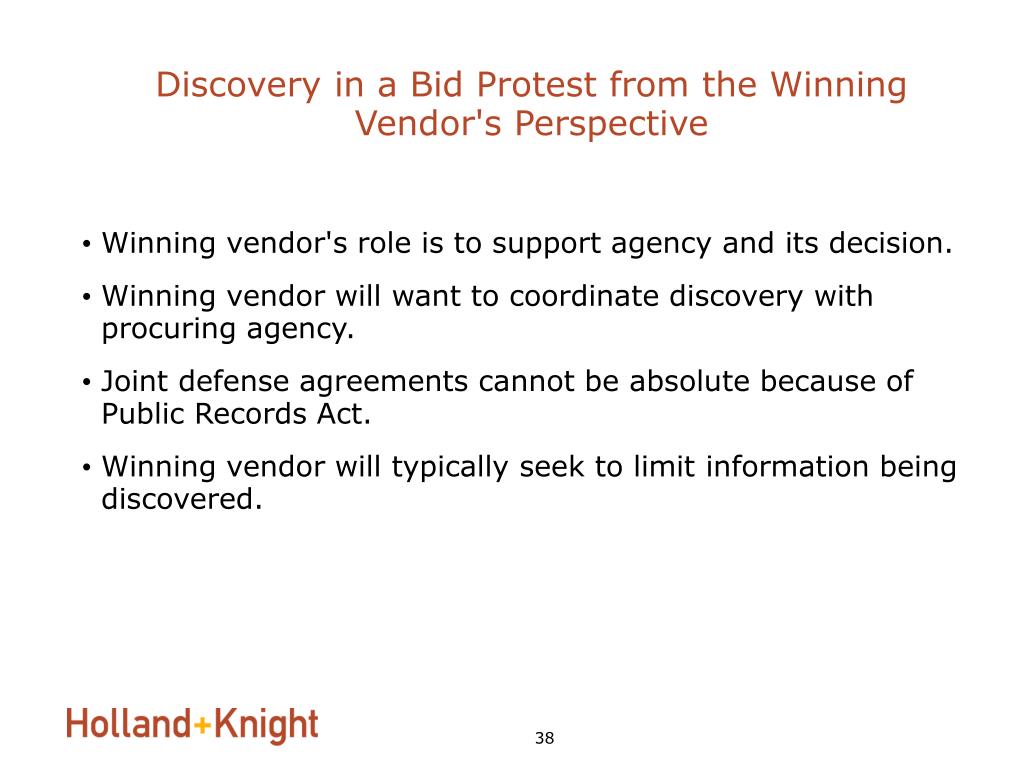 Discovery in a Bid Protest from the Winning Vendor's Perspective

• Winning vendor's role is to support agency and its decision.

• Winning vendor will want to coordinate discovery with procuring agency.

• Joint defense agreements cannot be absolute because of Public Records Act.

• Winning vendor will typically seek to limit information being discovered.

Holland+Knight

38